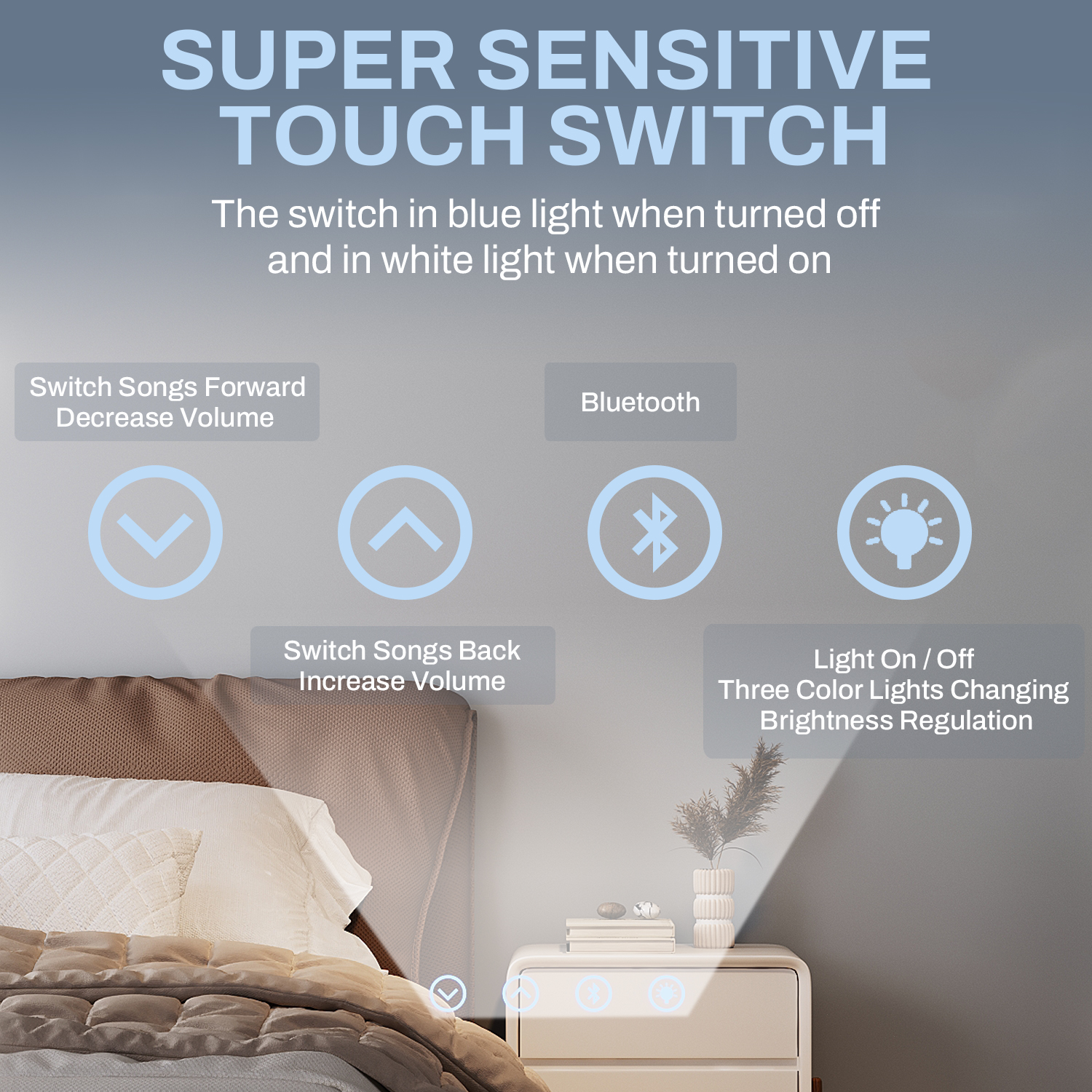 SUPER SENSITIVE TOUCH SWITCH

The switch in blue light when turned off and in white light when turned on

Switch Songs Forward
Decrease Volume

Bluetooth

Switch Songs Back
Increase Volume

Light On / Off
Three Color Lights Changing
Brightness Regulation